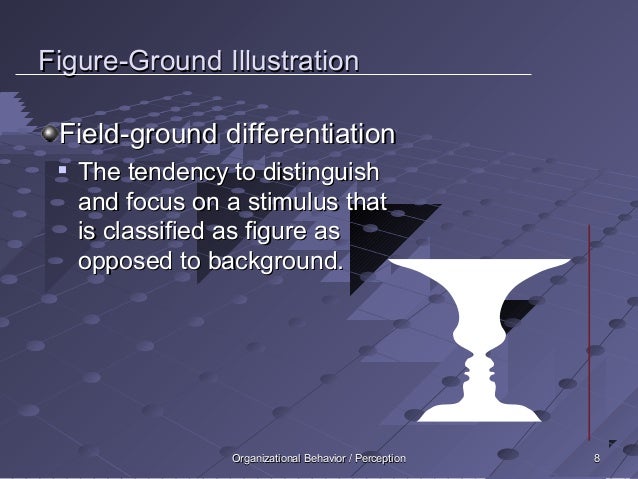 Figure-Ground Illustration

Field-ground differentiation

The tendency to distinguish and focus on a stimulus that is classified as figure as opposed to background.

Organizational Behavior / Perception

8